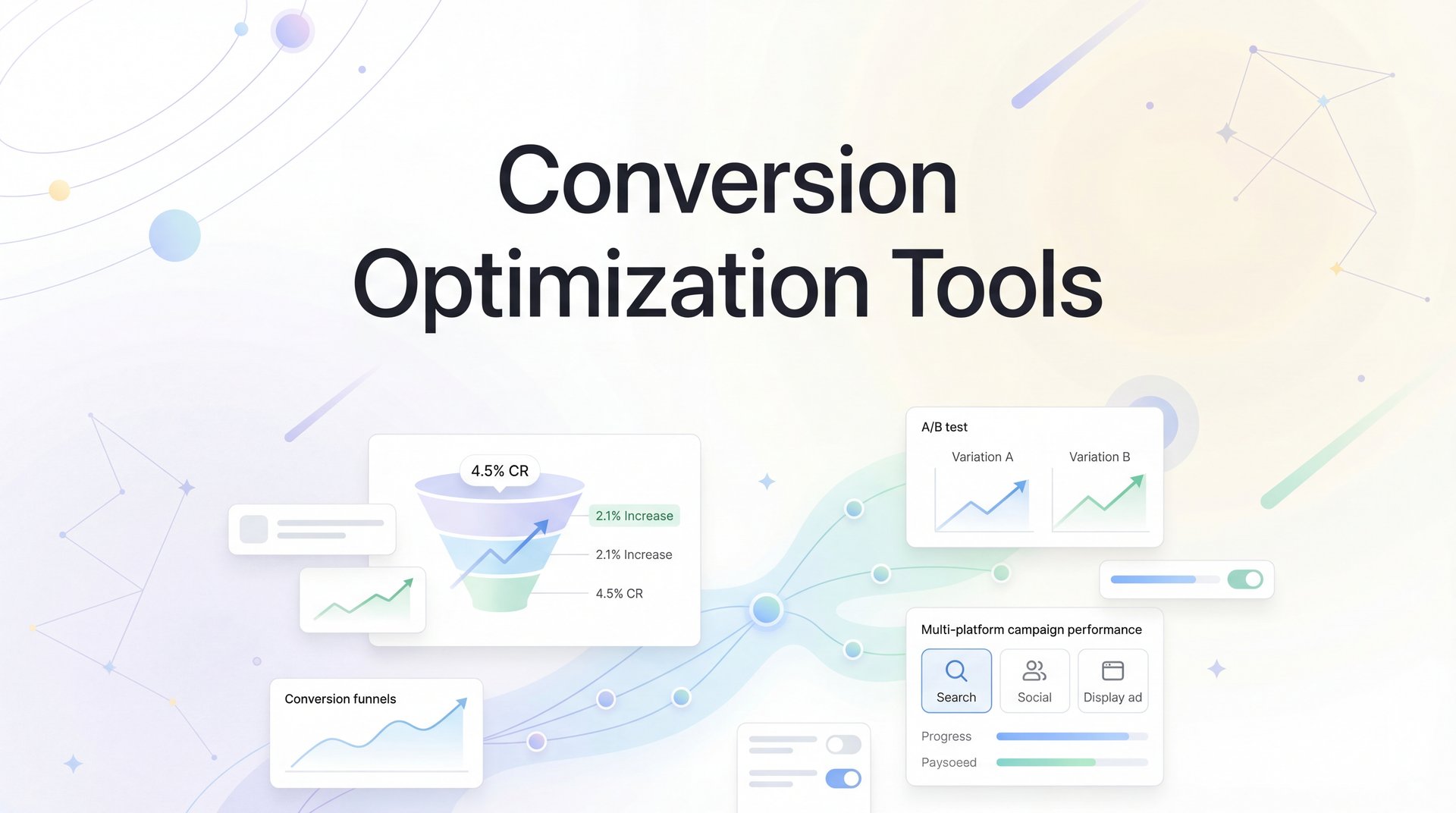 Conversion Optimization Tools

4.5% CR

2.1% Increase

2.1% Increase

4.5% CR

Conversion funnels

A/B test

Variation A

Variation B

Multi-platform campaign performance

Search

Social

Display ad

Progress

Paysoeed